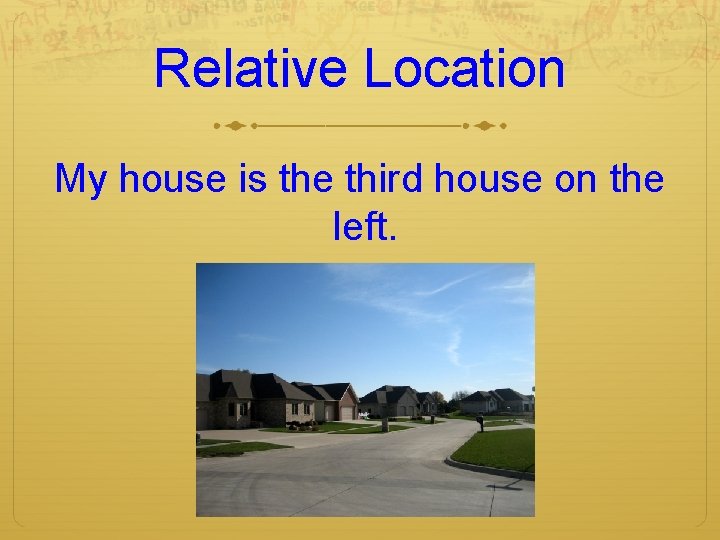 Relative Location

My house is the third house on the left.